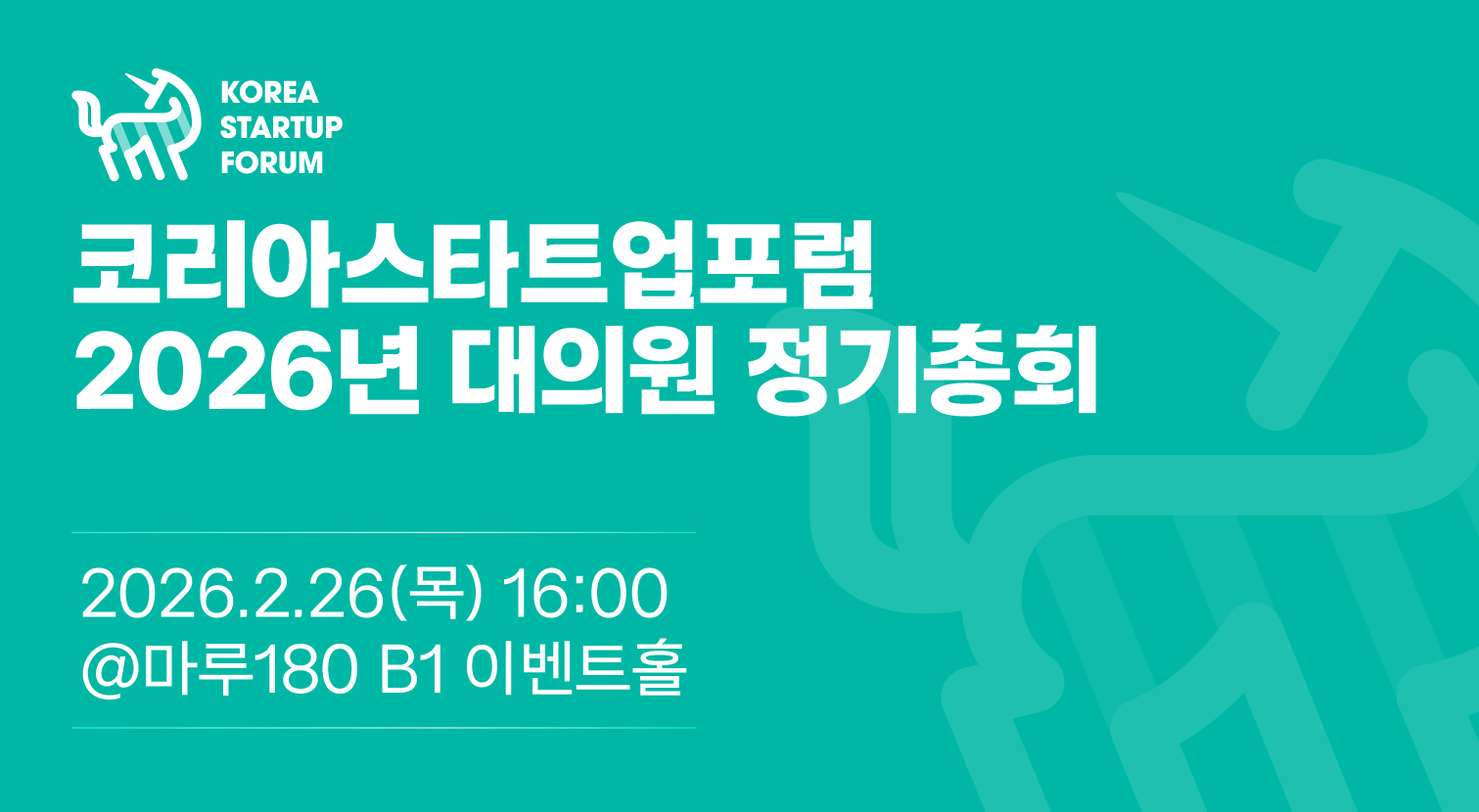 KOREA
STARTUP
FORUM

코리아스타트업포럼
2026년 대의원 정기총회

2026.2.26(목) 16:00
@마루180 B1 이벤트홀